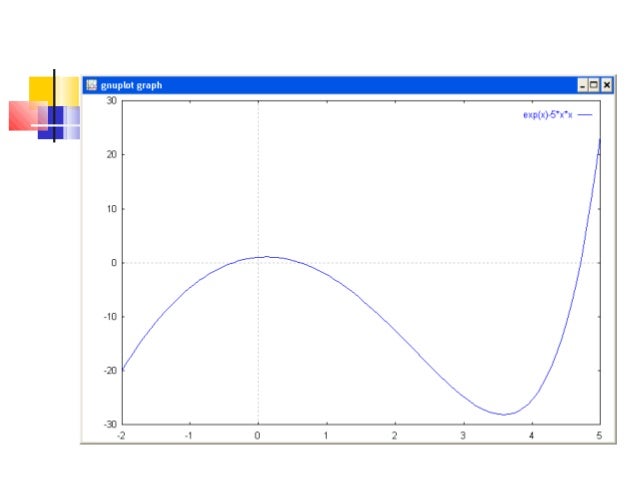 gnuplot graph

exp(x)-5*x*x

30
20
10
0
-10
-20
-30

-2
-1
0
1
2
3
4
5